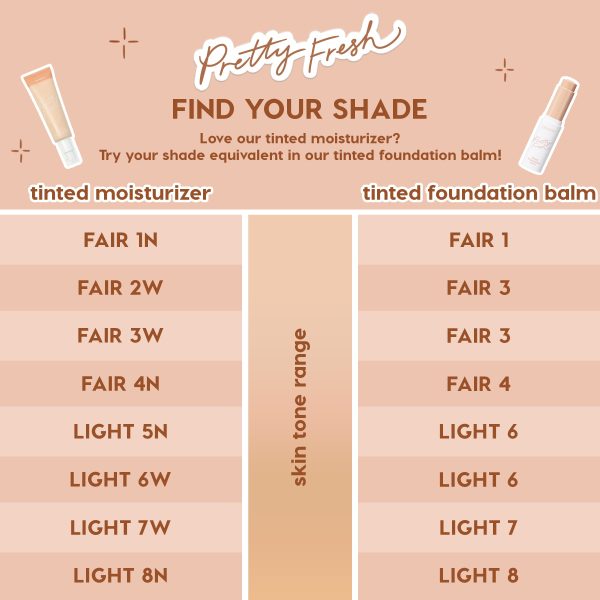 Pretty Fresh

FIND YOUR SHADE

Love our tinted moisturizer?
Try your shade equivalent in our tinted foundation balm!

| tinted moisturizer | skin tone range | tinted foundation balm |
|---|---|---|
| FAIR 1N | | FAIR 1 |
| FAIR 2W | | FAIR 3 |
| FAIR 3W | | FAIR 3 |
| FAIR 4N | | FAIR 4 |
| LIGHT 5N | | LIGHT 6 |
| LIGHT 6W | | LIGHT 6 |
| LIGHT 7W | | LIGHT 7 |
| LIGHT 8N | | LIGHT 8 |